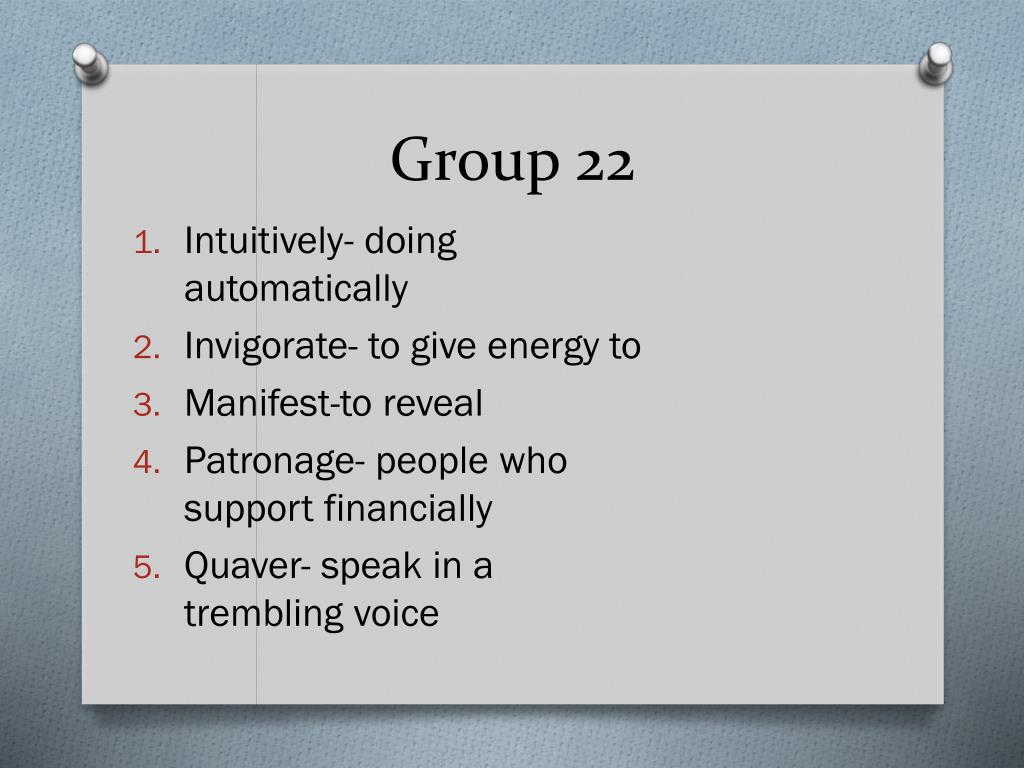 Group 22

1. Intuitively- doing automatically
2. Invigorate- to give energy to
3. Manifest-to reveal
4. Patronage- people who support financially
5. Quaver- speak in a trembling voice